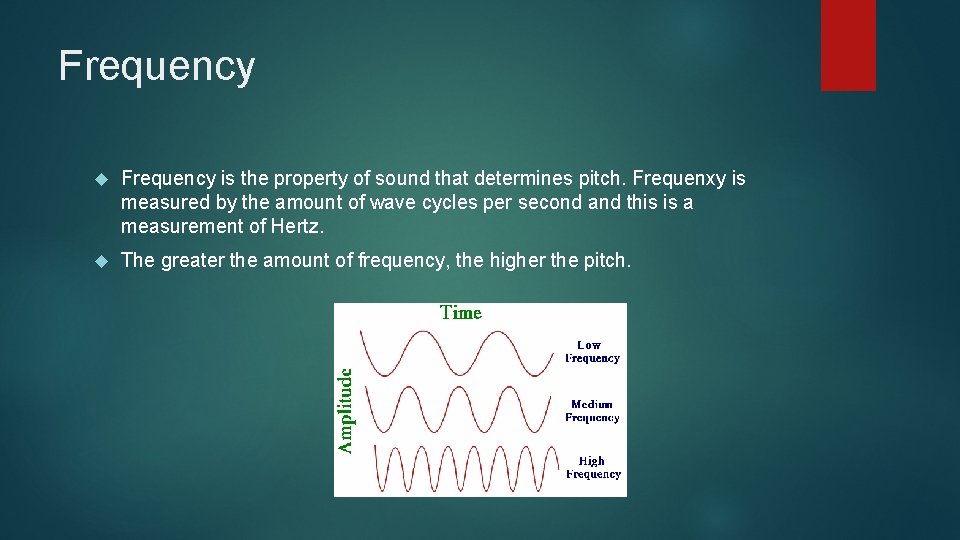 Frequency

Frequency is the property of sound that determines pitch. Frequenxy is measured by the amount of wave cycles per second and this is a measurement of Hertz.

The greater the amount of frequency, the higher the pitch.

Time

Amplitude

Low Frequency

Medium Frequency

High Frequency